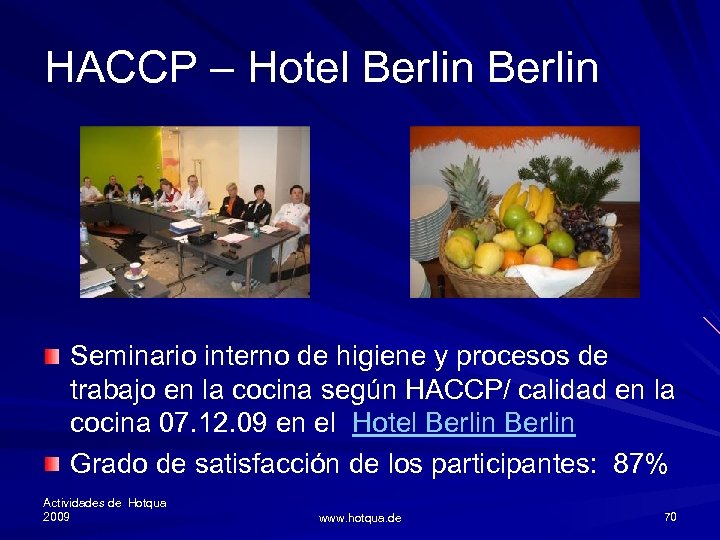 HACCP – Hotel Berlin Berlin

Seminario interno de higiene y procesos de trabajo en la cocina según HACCP/ calidad en la cocina 07.12.09 en el Hotel Berlin Berlin

Grado de satisfacción de los participantes: 87%

Actividades de Hotqua 2009

www.hotqua.de

70